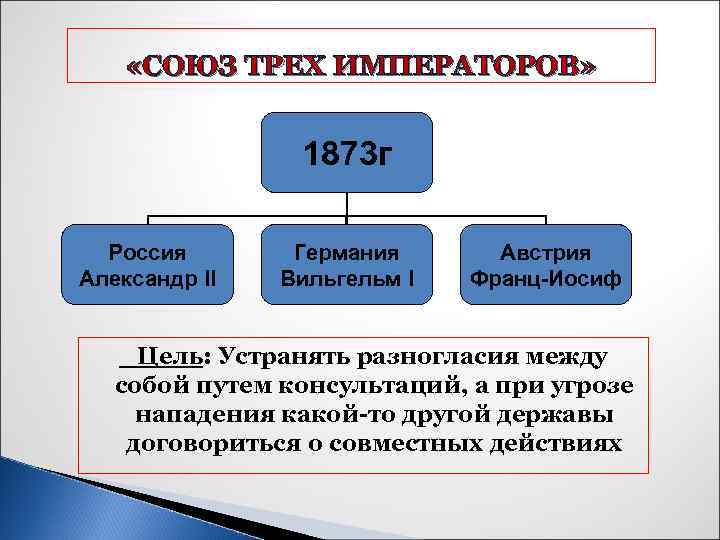 «СОЮЗ ТРЕХ ИМПЕРАТОРОВ»

1873г

Россия
Александр II

Германия
Вильгельм I

Австрия
Франц-Иосиф

Цель: Устранять разногласия между собой путем консультаций, а при угрозе нападения какой-то другой державы договориться о совместных действиях